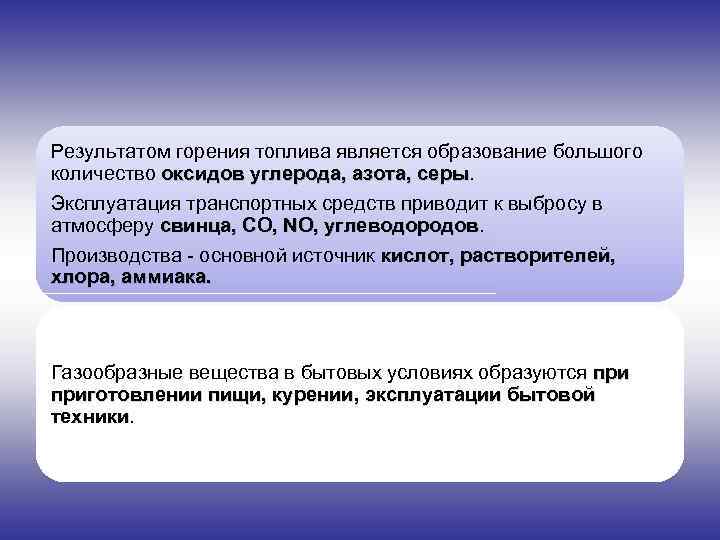 Результатом горения топлива является образование большого количество оксидов углерода, азота, серы.

Эксплуатация транспортных средств приводит к выбросу в атмосферу свинца, CO, NO, углеводородов.

Производства - основной источник кислот, растворителей, хлора, аммиака.

Газообразные вещества в бытовых условиях образуются при приготовлении пищи, курении, эксплуатации бытовой техники.